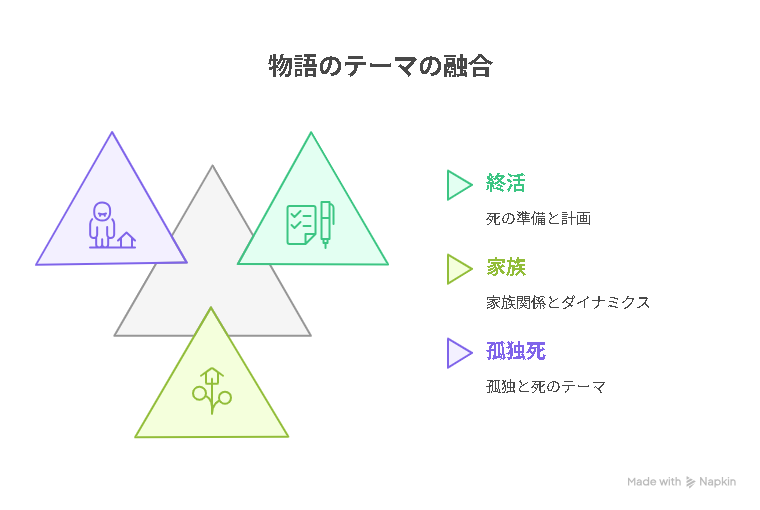 物語のテーマの融合

終活

死の準備と計画

家族

家族関係とダイナミクス

孤独死

孤独と死のテーマ

Made with Napkin